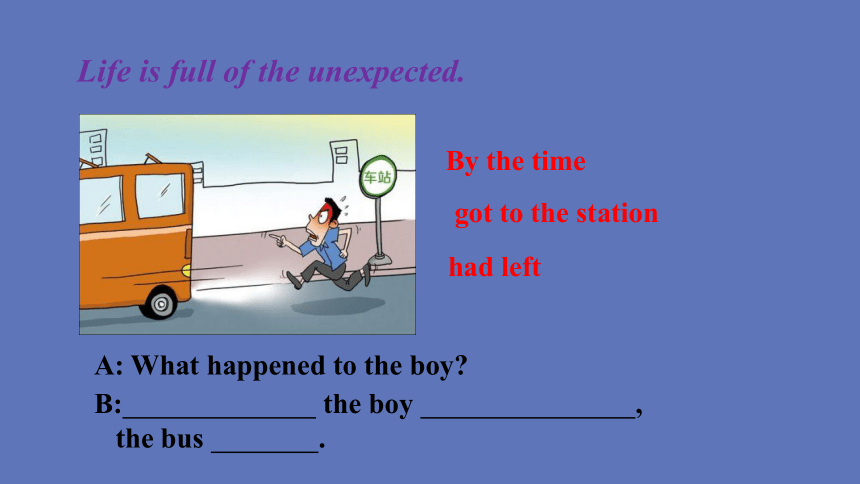 Life is full of the unexpected.

车站

By the time

got to the station

had left

A: What happened to the boy?

B:______________ the boy ________________,
the bus ________.